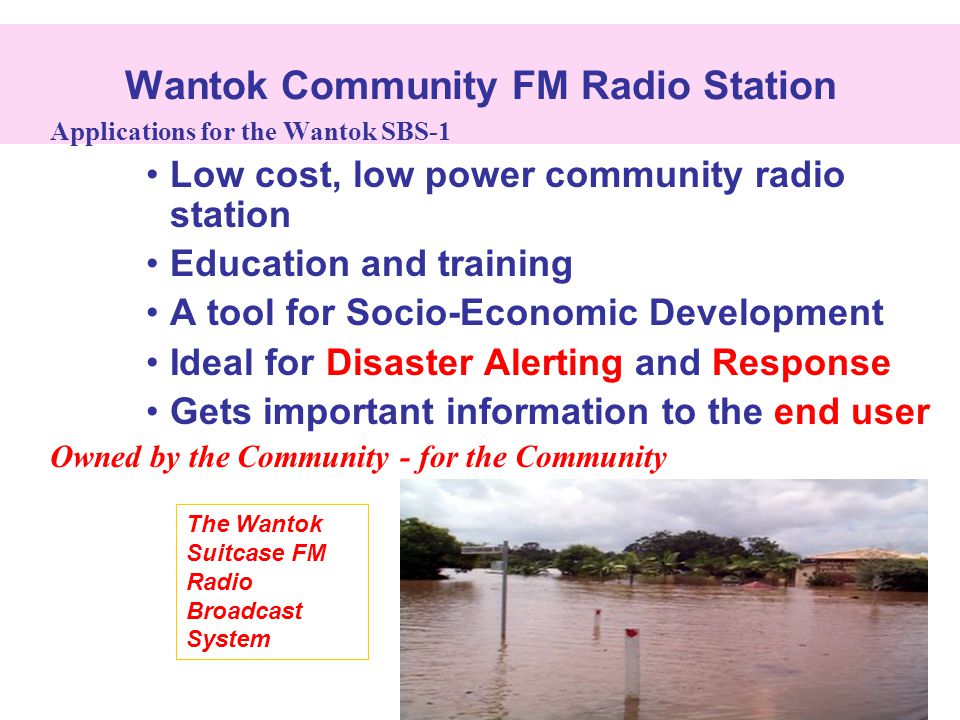 Wantok Community FM Radio Station

Applications for the Wantok SBS-1

• Low cost, low power community radio station
• Education and training
• A tool for Socio-Economic Development
• Ideal for Disaster Alerting and Response
• Gets important information to the end user

Owned by the Community - for the Community

The Wantok Suitcase FM Radio Broadcast System